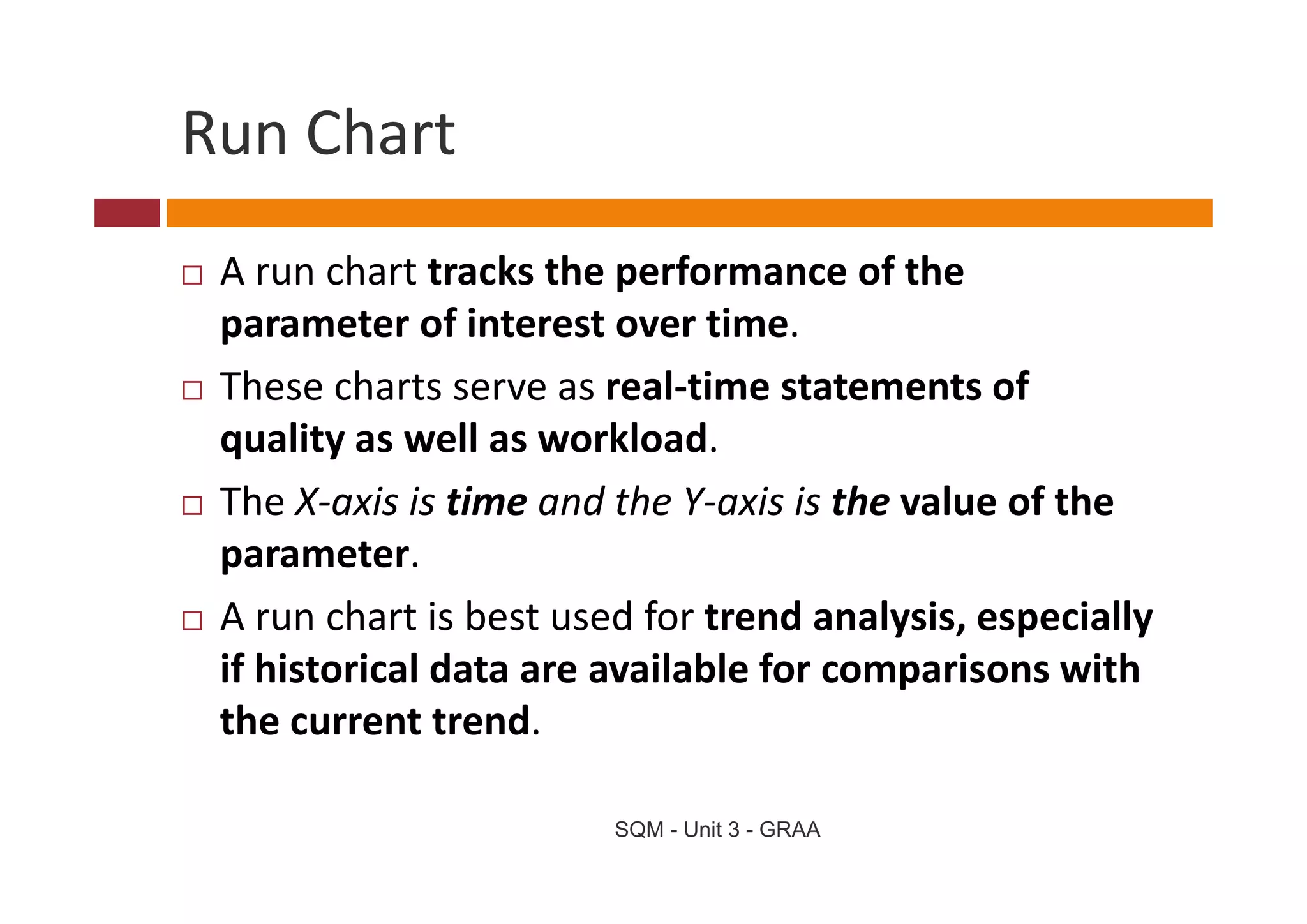 Run Chart

□ A run chart tracks the performance of the parameter of interest over time.

□ These charts serve as real-time statements of quality as well as workload.

□ The X-axis is time and the Y-axis is the value of the parameter.

□ A run chart is best used for trend analysis, especially if historical data are available for comparisons with the current trend.

SQM - Unit 3 - GRAA